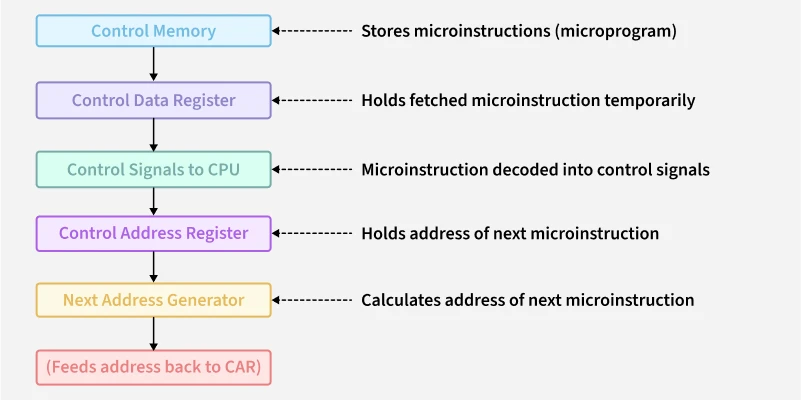 Control Memory
Stores microinstructions (microprogram)

Control Data Register
Holds fetched microinstruction temporarily

Control Signals to CPU
Microinstruction decoded into control signals

Control Address Register
Holds address of next microinstruction

Next Address Generator
Calculates address of next microinstruction

(Feeds address back to CAR)